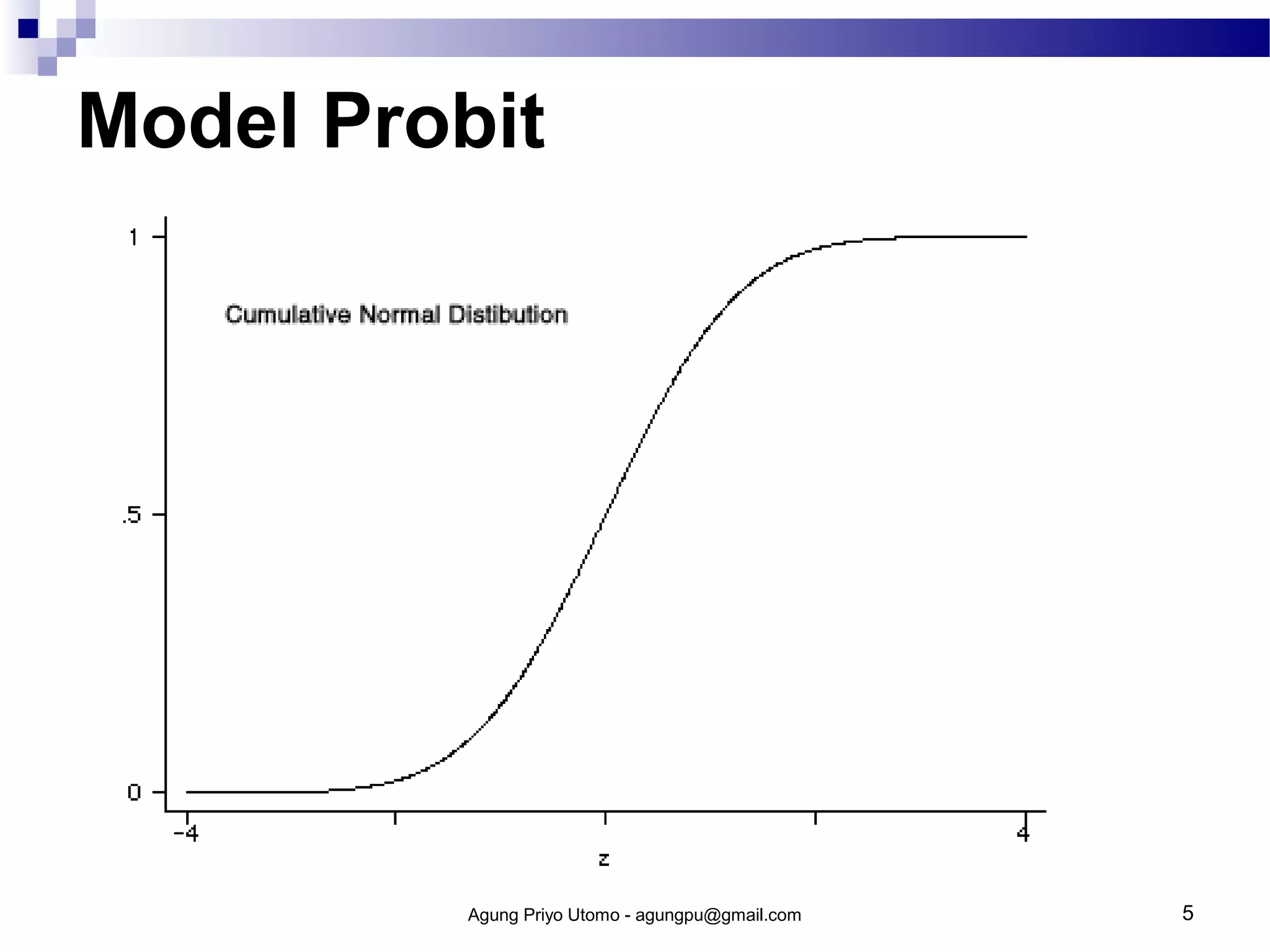 Model Probit

1

Cumulative Normal Distibution

.5

0

-4

4

z

Agung Priyo Utomo - agungpu@gmail.com

5